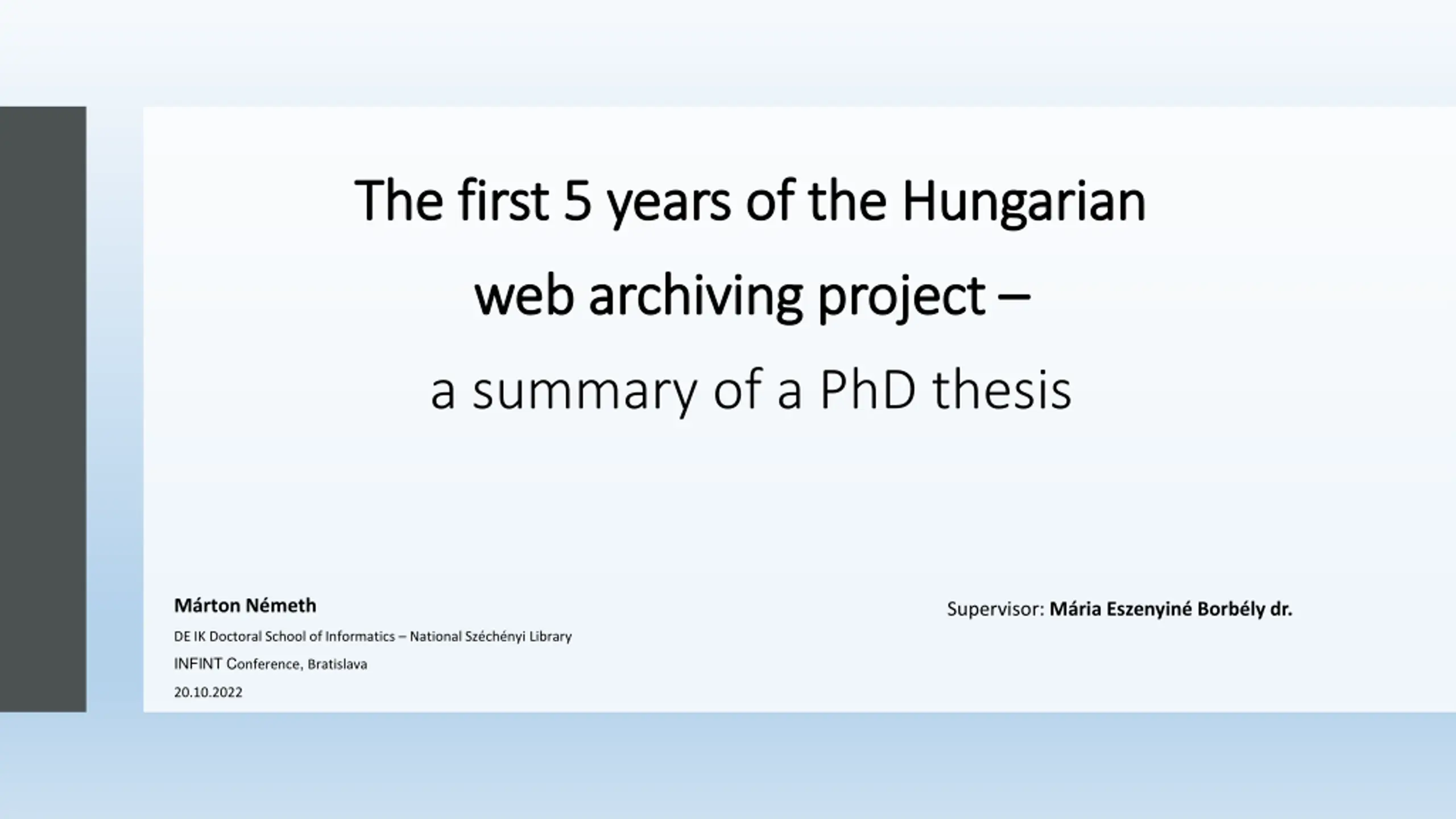 The first 5 years of the Hungarian web archiving project –

a summary of a PhD thesis

Márton Németh

DE IK Doctoral School of Informatics – National Széchényi Library

INFINT Conference, Bratislava

20.10.2022

Supervisor: Mária Eszenyiné Borbély dr.